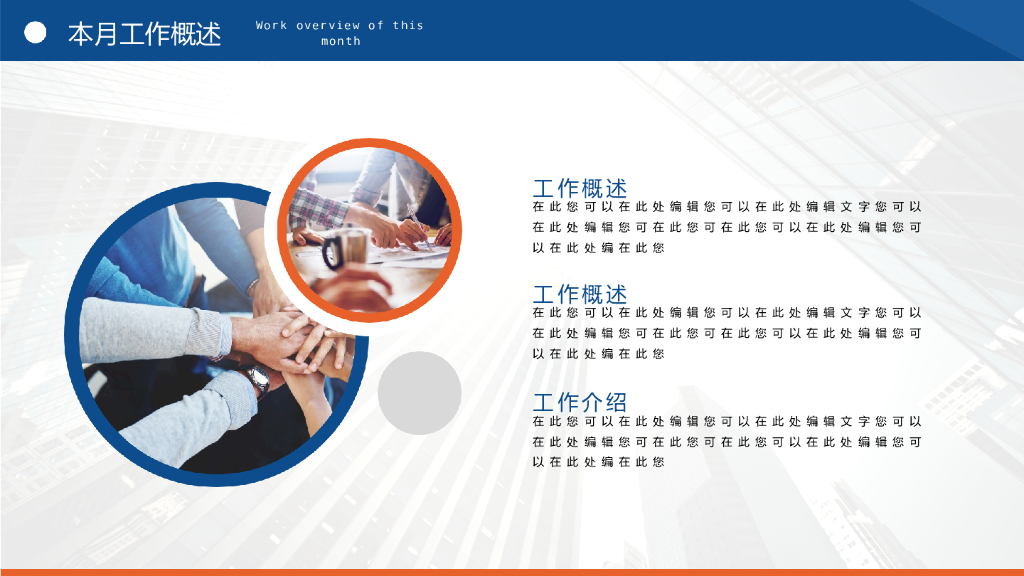 本月工作概述

Work overview of this month

工作概述

在此您可以在此处编辑您可以在此处编辑文字您可以在此处编辑您可在此您可在此您可以在此处编辑您可以在此处编在此您

工作概述

在此您可以在此处编辑您可以在此处编辑文字您可以在此处编辑您可在此您可在此您可以在此处编辑您可以在此处编在此您

工作介绍

在此您可以在此处编辑您可以在此处编辑文字您可以在此处编辑您可在此您可在此您可以在此处编辑您可以在此处编在此您